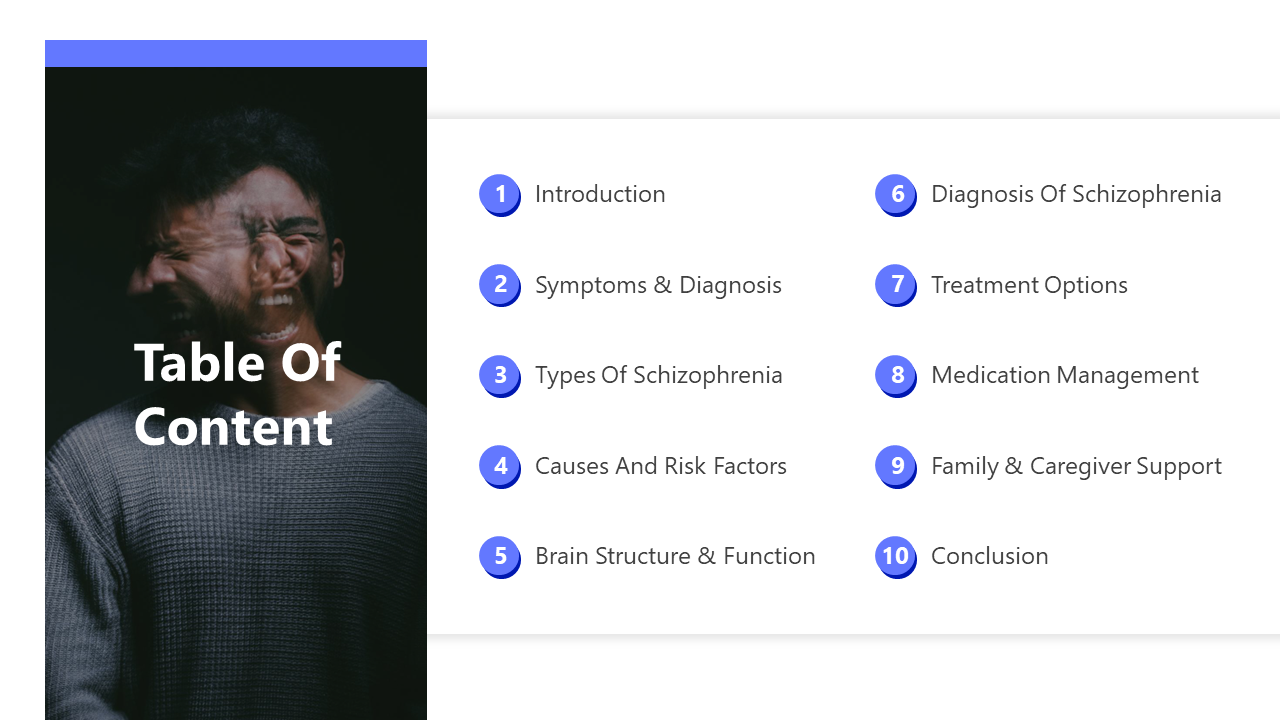 Table Of Content

1 Introduction

2 Symptoms & Diagnosis

3 Types Of Schizophrenia

4 Causes And Risk Factors

5 Brain Structure & Function

6 Diagnosis Of Schizophrenia

7 Treatment Options

8 Medication Management

9 Family & Caregiver Support

10 Conclusion